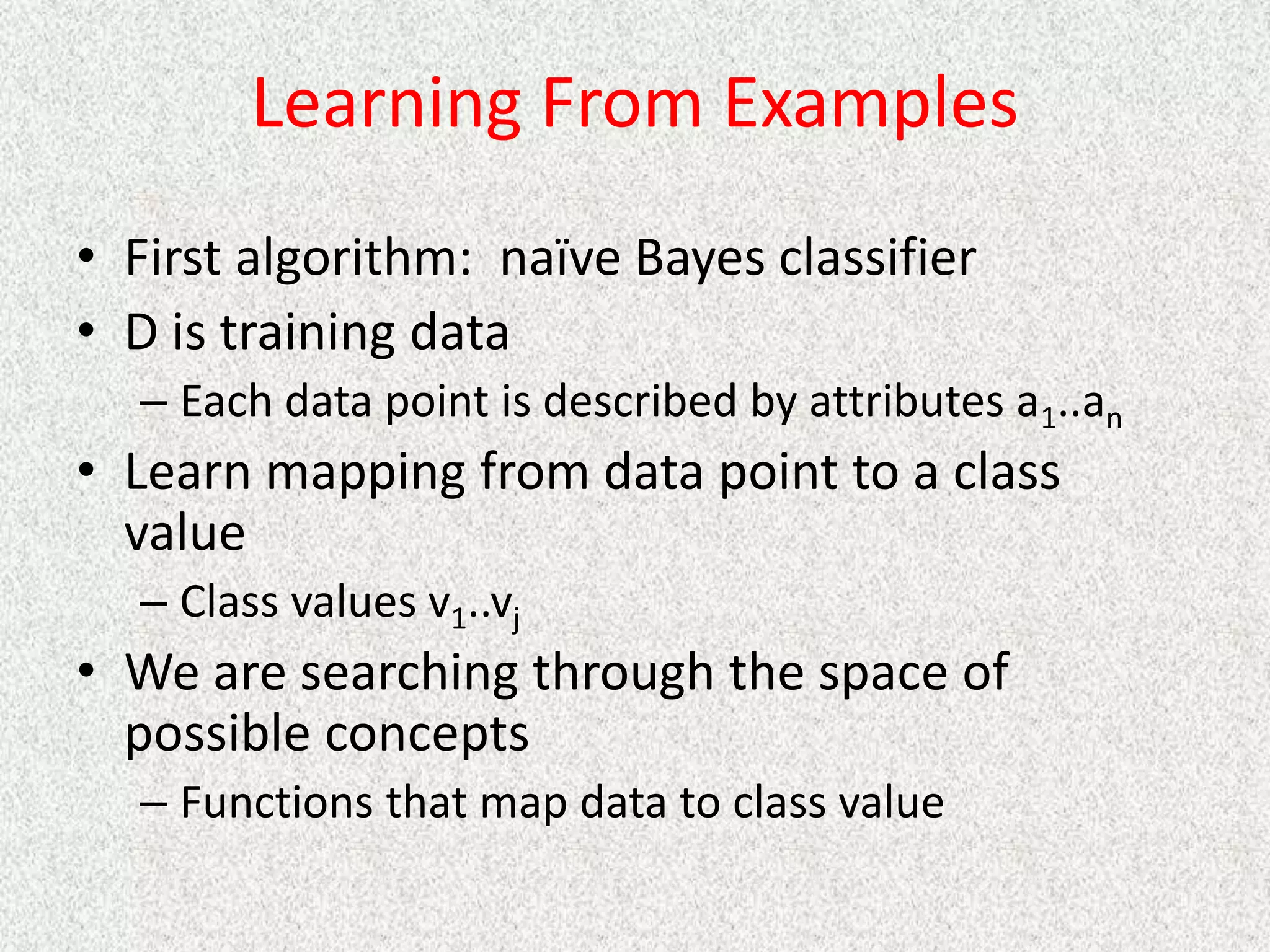 Learning From Examples

• First algorithm: naïve Bayes classifier
• D is training data
– Each data point is described by attributes $a_1..a_n$
• Learn mapping from data point to a class value
– Class values $v_1..v_j$
• We are searching through the space of possible concepts
– Functions that map data to class value